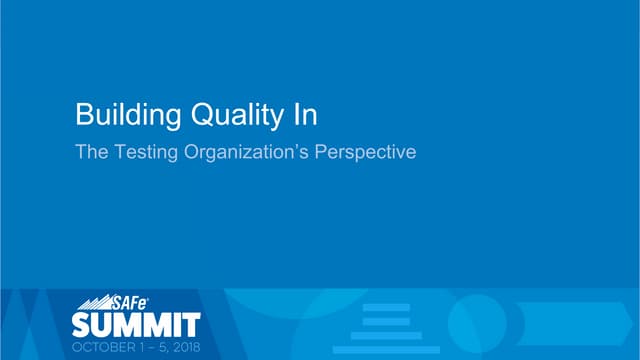 Building Quality In

The Testing Organization's Perspective

SAFe®
SUMMIT
OCTOBER 1 – 5, 2018